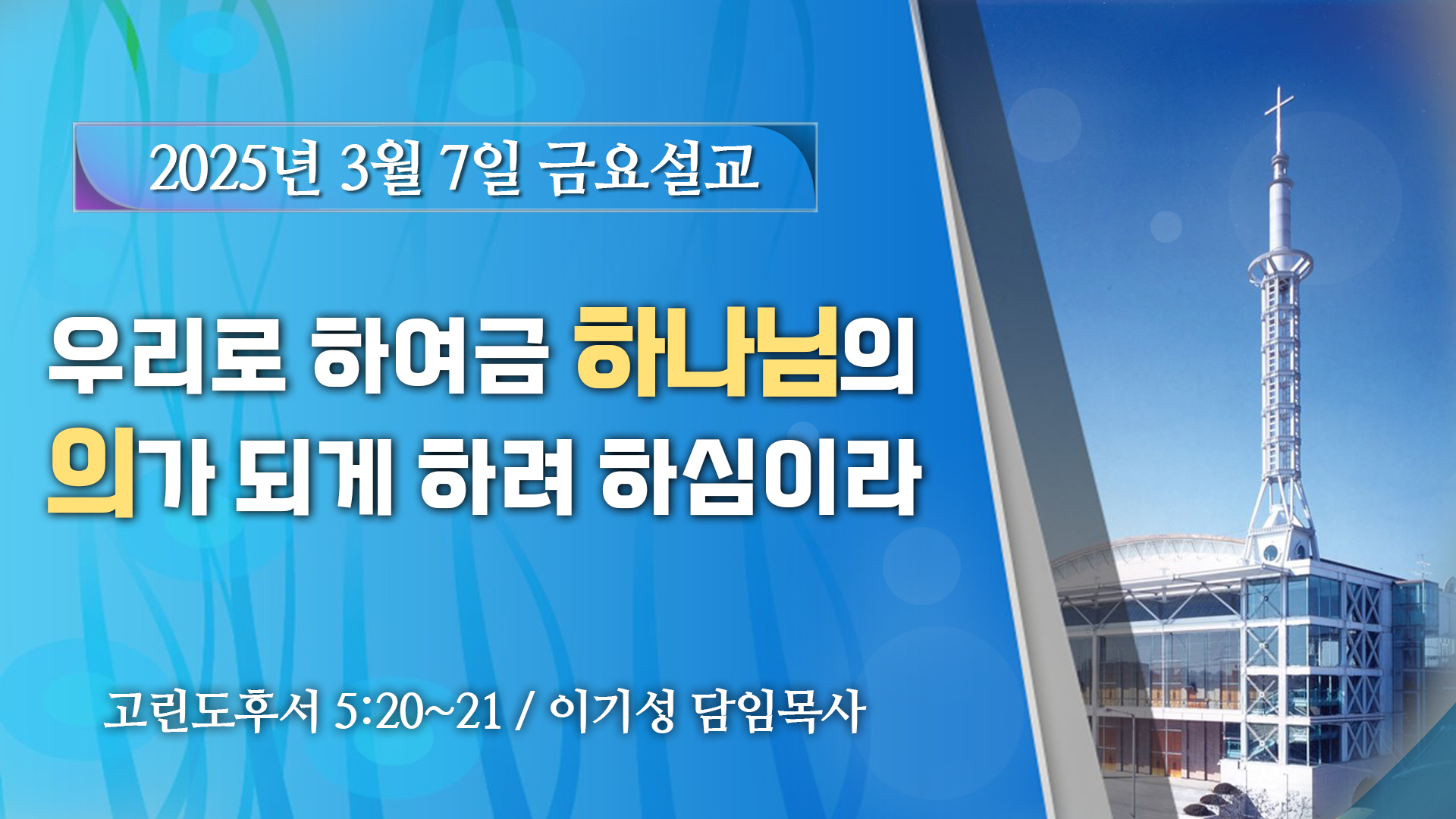 2025년 3월 7일 금요설교

우리로 하여금 하나님의 의가 되게 하려 하심이라

고린도후서 5:20~21 / 이기성 담임목사